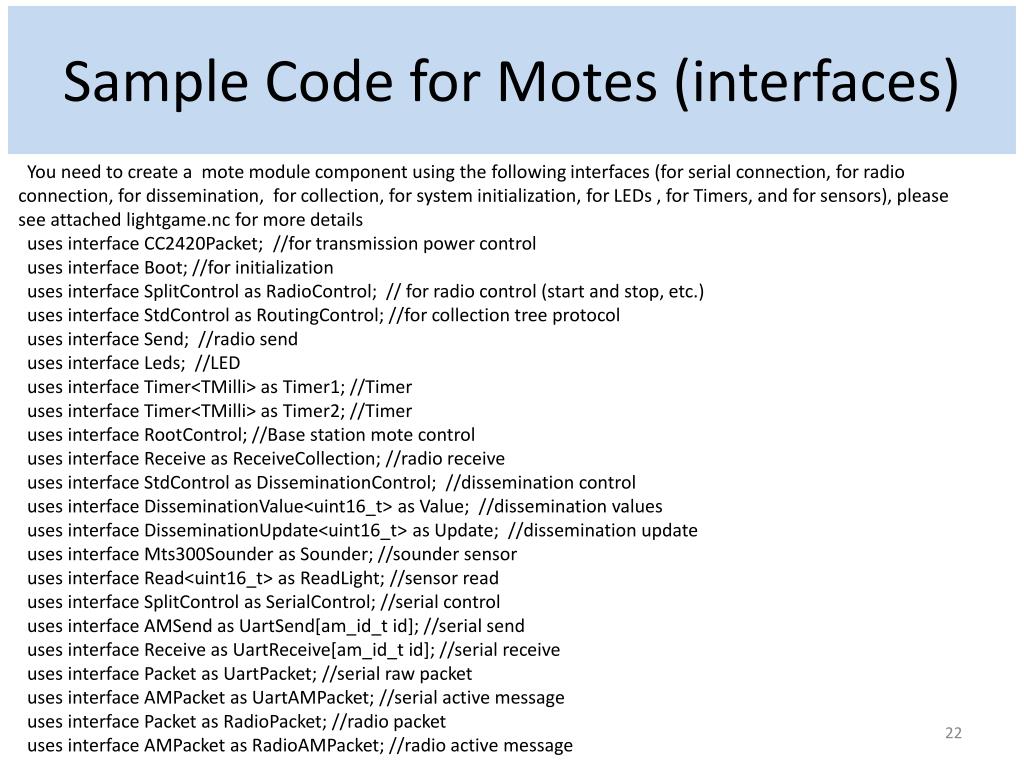 Sample Code for Motes (interfaces)

You need to create a mote module component using the following interfaces (for serial connection, for radio connection, for dissemination, for collection, for system initialization, for LEDs , for Timers, and for sensors), please see attached lightgame.nc for more details
uses interface CC2420Packet; //for transmission power control
uses interface Boot; //for initialization
uses interface SplitControl as RadioControl; // for radio control (start and stop, etc.)
uses interface StdControl as RoutingControl; //for collection tree protocol
uses interface Send; //radio send
uses interface Leds; //LED
uses interface Timer<TMilli> as Timer1; //Timer
uses interface Timer<TMilli> as Timer2; //Timer
uses interface RootControl; //Base station mote control
uses interface Receive as ReceiveCollection; //radio receive
uses interface StdControl as DisseminationControl; //dissemination control
uses interface DisseminationValue<uint16_t> as Value; //dissemination values
uses interface DisseminationUpdate<uint16_t> as Update; //dissemination update
uses interface Mts300Sounder as Sounder; //sounder sensor
uses interface Read<uint16_t> as ReadLight; //sensor read
uses interface SplitControl as SerialControl; //serial control
uses interface AMSend as UartSend[am_id_t id]; //serial send
uses interface Receive as UartReceive[am_id_t id]; //serial receive
uses interface Packet as UartPacket; //serial raw packet
uses interface AMPacket as UartAMPacket; //serial active message
uses interface Packet as RadioPacket; //radio packet
uses interface AMPacket as RadioAMPacket; //radio active message

22